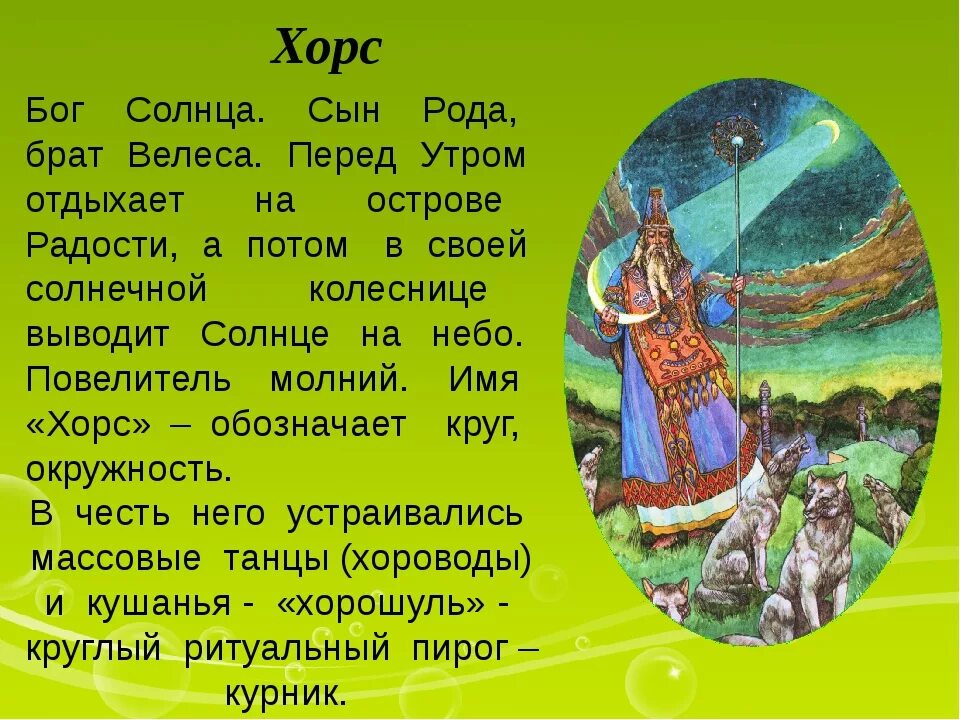 Хорс

Бог Солнца. Сын Рода, брат Велеса. Перед Утром отдыхает на острове Радости, а потом в своей солнечной колеснице выводит Солнце на небо. Повелитель молний. Имя «Хорс» – обозначает круг, окружность.

В честь него устраивались массовые танцы (хороводы) и кушанья - «хорошуль» - круглый ритуальный пирог – курник.